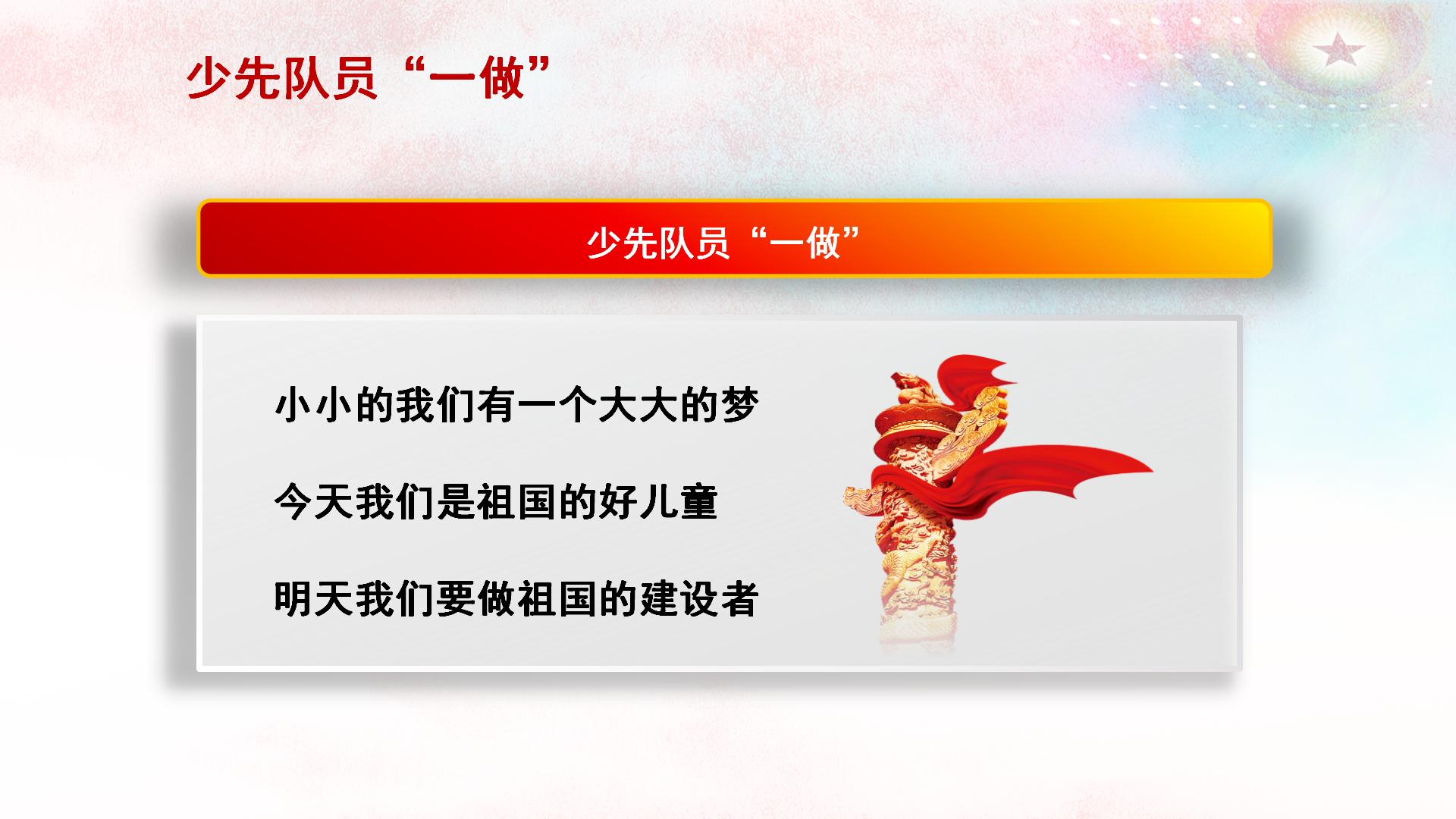 少先队员“一做”

少先队员“一做”

小小的我们有一个大大的梦

今天我们是祖国的好儿童

明天我们要做祖国的建设者